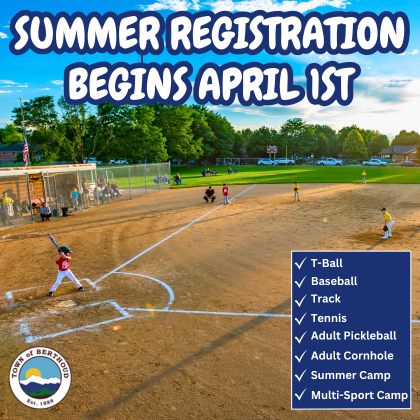 SUMMER REGISTRATION BEGINS APRIL 1ST

✓ T-Ball
✓ Baseball
✓ Track
✓ Tennis
✓ Adult Pickleball
✓ Adult Cornhole
✓ Summer Camp
✓ Multi-Sport Camp

TOWN of BERTHOUD
Est. 1888